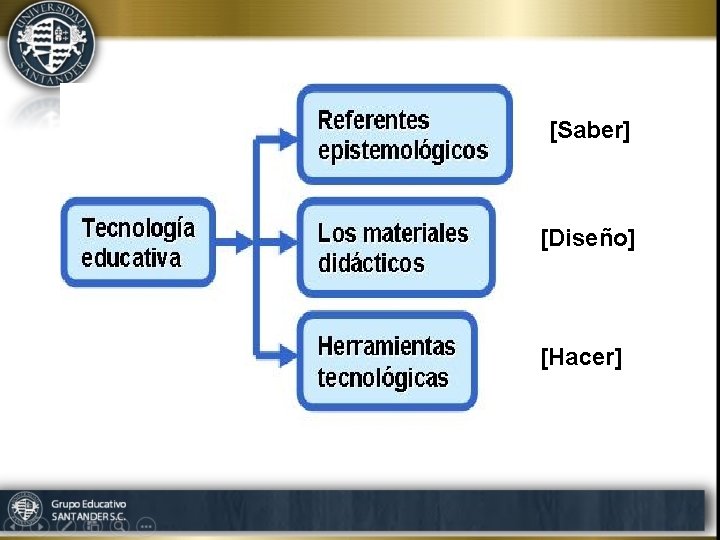 UNIVERSIDAD SANTANDER

Tecnología educativa

Referentes epistemológicos

[Saber]

Los materiales didácticos

[Diseño]

Herramientas tecnológicas

[Hacer]

Grupo Educativo SANTANDER S.C.